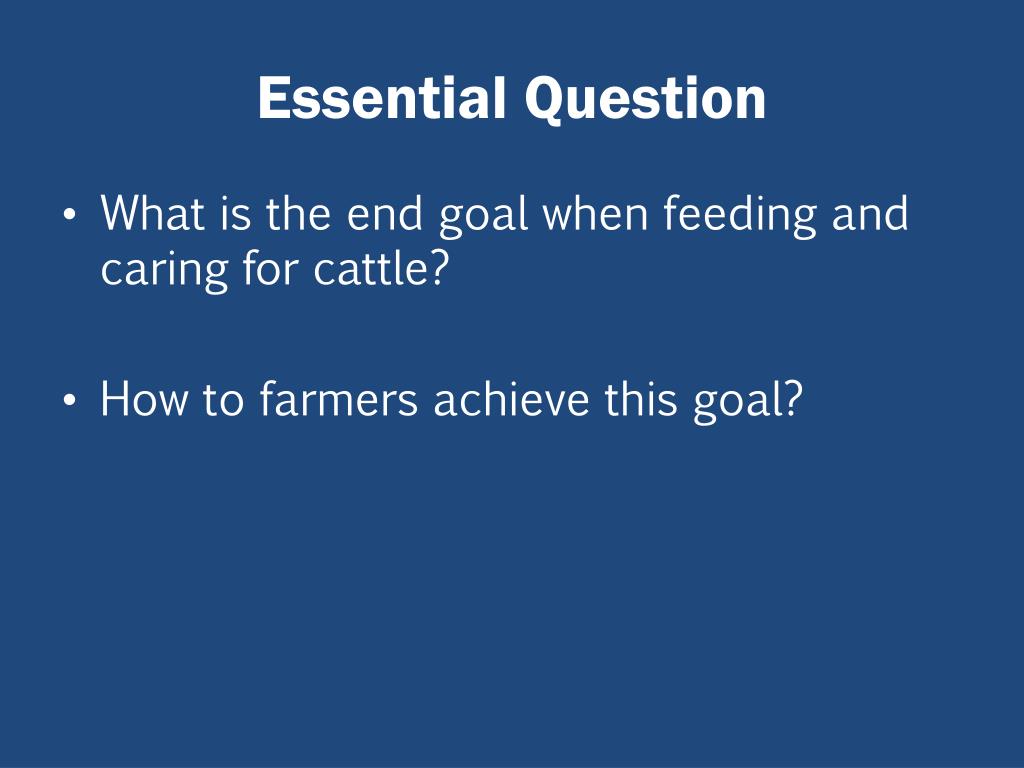 Essential Question

• What is the end goal when feeding and caring for cattle?

• How to farmers achieve this goal?